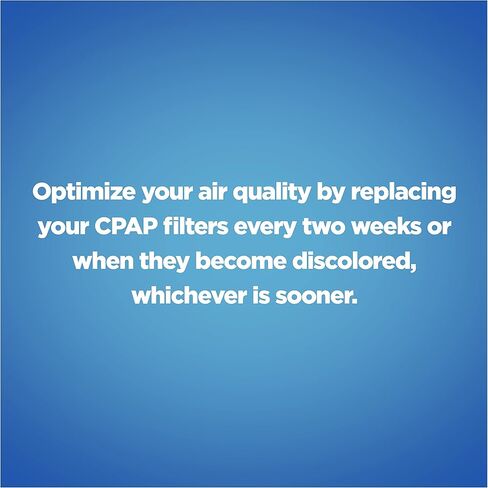 Optimize your air quality by replacing your CPAP filters every two weeks or when they become discolored, whichever is sooner.